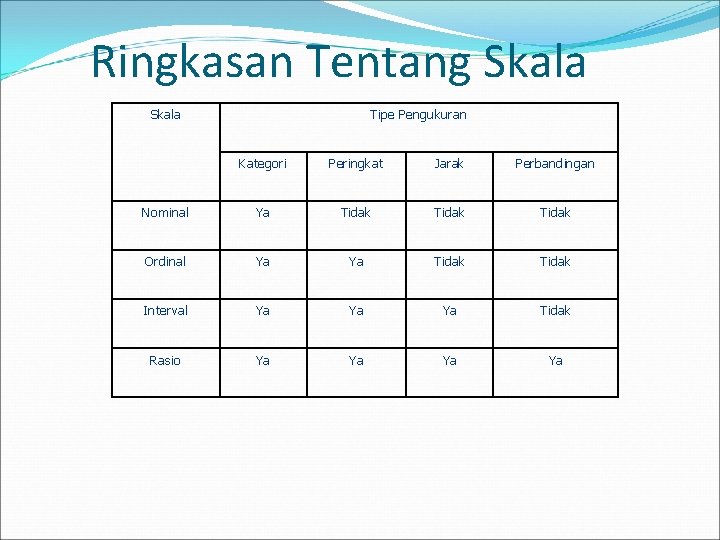 Ringkasan Tentang Skala

| Skala | Tipe Pengukuran | | | |
|---|---|---|---|---|
| | Kategori | Peringkat | Jarak | Perbandingan |
| Nominal | Ya | Tidak | Tidak | Tidak |
| Ordinal | Ya | Ya | Tidak | Tidak |
| Interval | Ya | Ya | Ya | Tidak |
| Rasio | Ya | Ya | Ya | Ya |